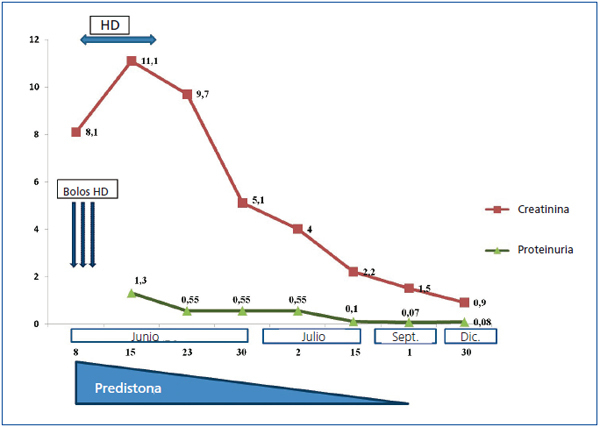 HD

12
10
8
6
4
2
0

Bolos HD

8,1
11,1
9,7
5,1
4
2,2
1,5
0,9

1,3
0,55
0,55
0,55
0,1
0,07
0,08

Creatinina
Proteinuria

Junio
Julio
Sept.
Dic.

8
15
23
30
2
15
1
30

Predistona